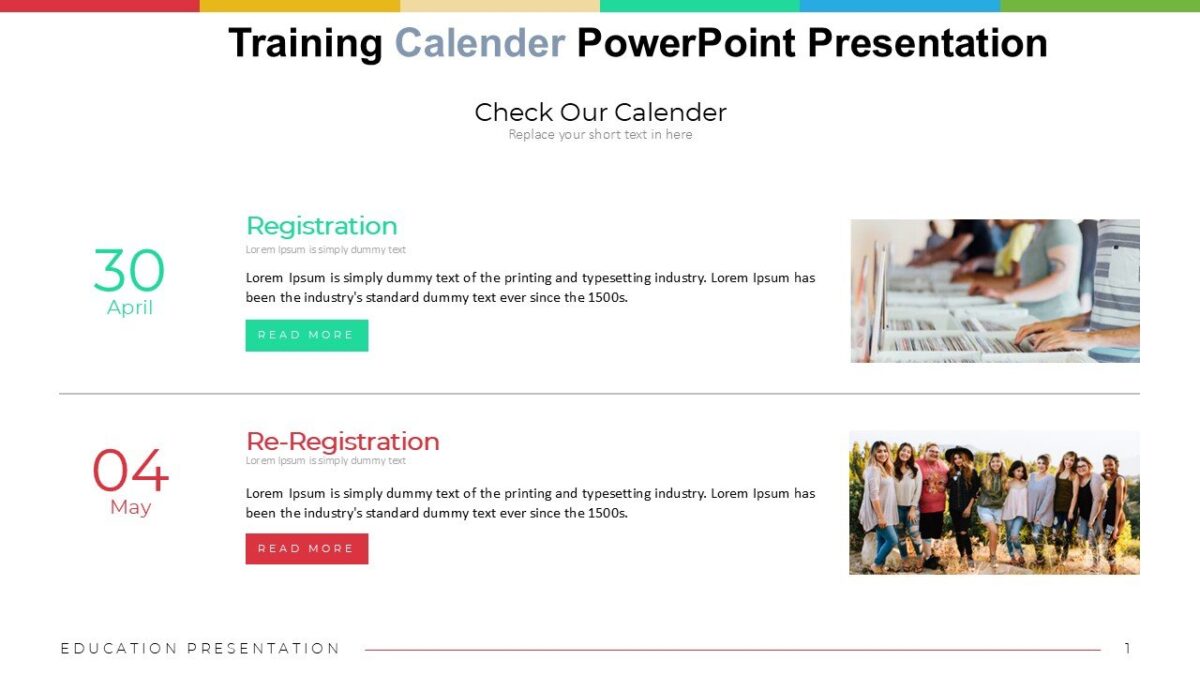 Training Calender PowerPoint Presentation

Check Our Calender
Replace your short text in here

30
April

Registration
Lorem Ipsum is simply dummy text

Lorem Ipsum is simply dummy text of the printing and typesetting industry. Lorem Ipsum has been the industry's standard dummy text ever since the 1500s.

READ MORE

04
May

Re-Registration
Lorem Ipsum is simply dummy text

Lorem Ipsum is simply dummy text of the printing and typesetting industry. Lorem Ipsum has been the industry's standard dummy text ever since the 1500s.

READ MORE

EDUCATION PRESENTATION

1